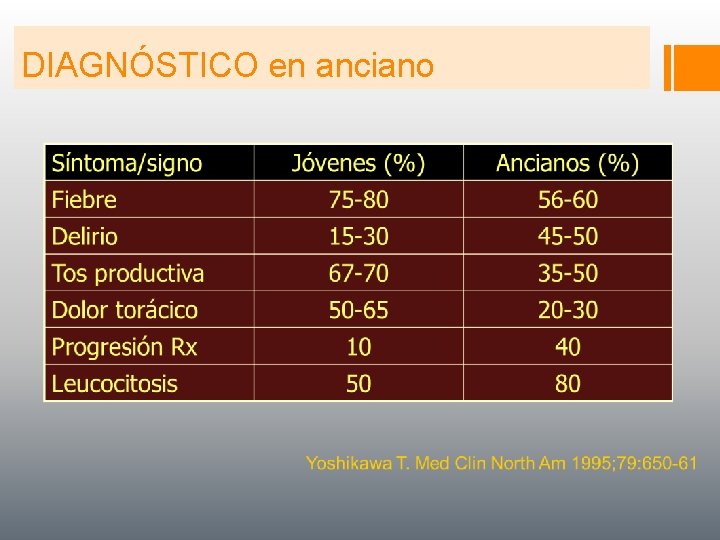 DIAGNÓSTICO en anciano

| Síntoma/signo | Jóvenes (%) | Ancianos (%) |
|---|---|---|
| Fiebre | 75-80 | 56-60 |
| Delirio | 15-30 | 45-50 |
| Tos productiva | 67-70 | 35-50 |
| Dolor torácico | 50-65 | 20-30 |
| Progresión Rx | 10 | 40 |
| Leucocitosis | 50 | 80 |

Yoshikawa T. Med Clin North Am 1995;79:650-61